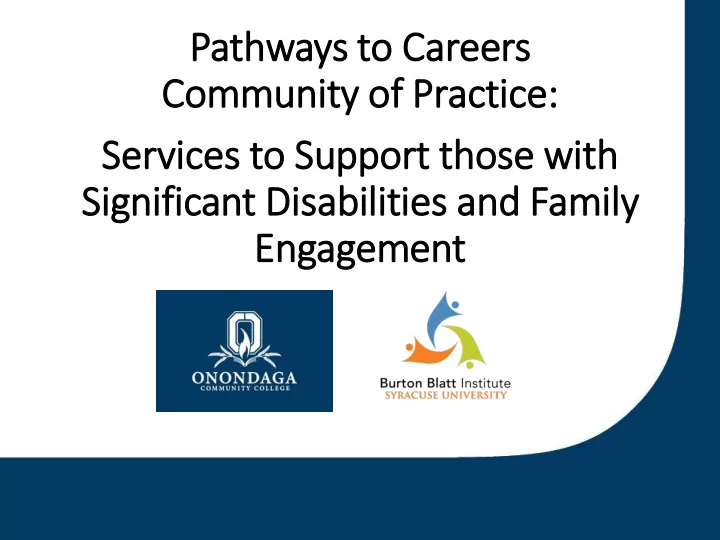 Pathways to Careers
Community of Practice:

Services to Support those with Significant Disabilities and Family Engagement

ONONDAGA
COMMUNITY COLLEGE

Burton Blatt Institute
SYRACUSE UNIVERSITY